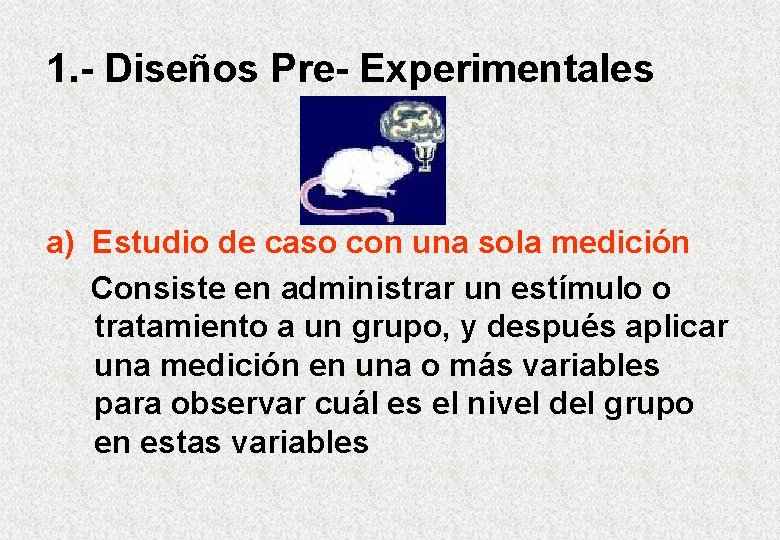 1.- Diseños Pre- Experimentales

a) Estudio de caso con una sola medición

Consiste en administrar un estímulo o tratamiento a un grupo, y después aplicar una medición en una o más variables para observar cuál es el nivel del grupo en estas variables